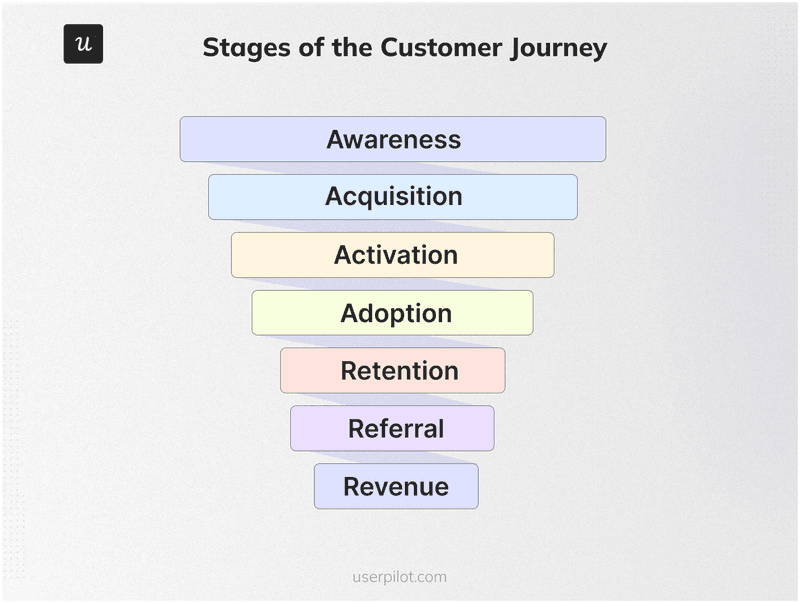 u

Stages of the Customer Journey

Awareness

Acquisition

Activation

Adoption

Retention

Referral

Revenue

userpilot.com